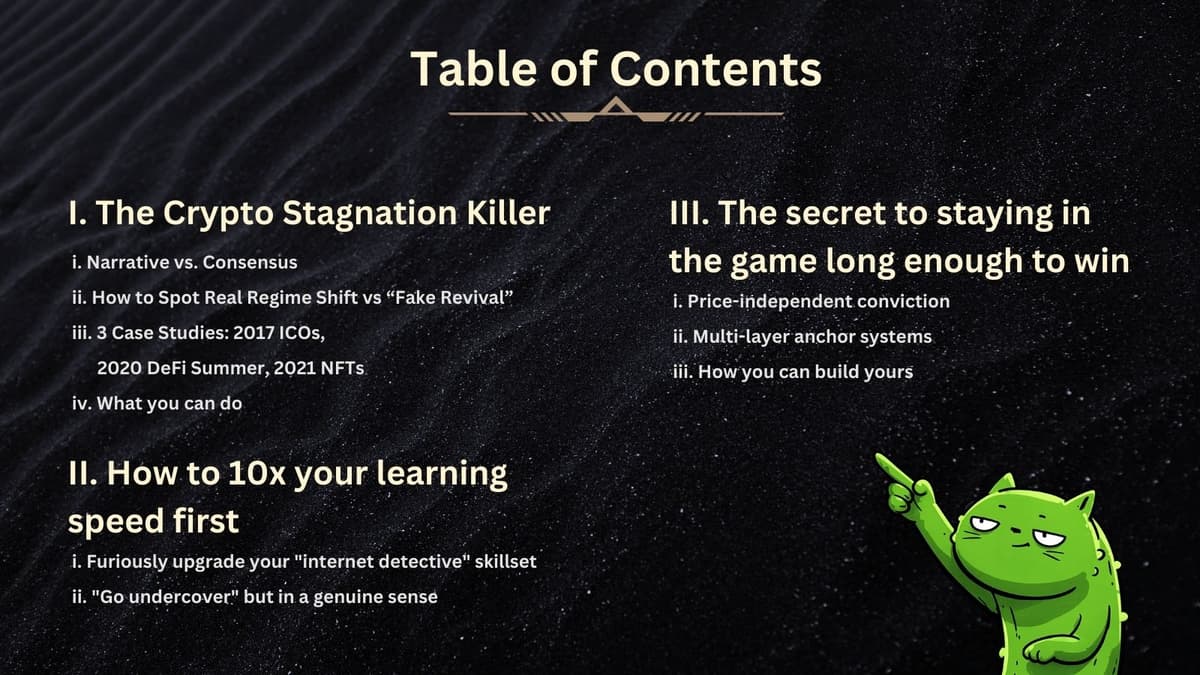 Table of Contents

I. The Crypto Stagnation Killer

i. Narrative vs. Consensus

ii. How to Spot Real Regime Shift vs “Fake Revival”

iii. 3 Case Studies: 2017 ICOs, 2020 DeFi Summer, 2021 NFTs

iv. What you can do

II. How to 10x your learning speed first

i. Furiously upgrade your "internet detective" skillset

ii. "Go undercover" but in a genuine sense

III. The secret to staying in the game long enough to win

i. Price-independent conviction

ii. Multi-layer anchor systems

iii. How you can build yours